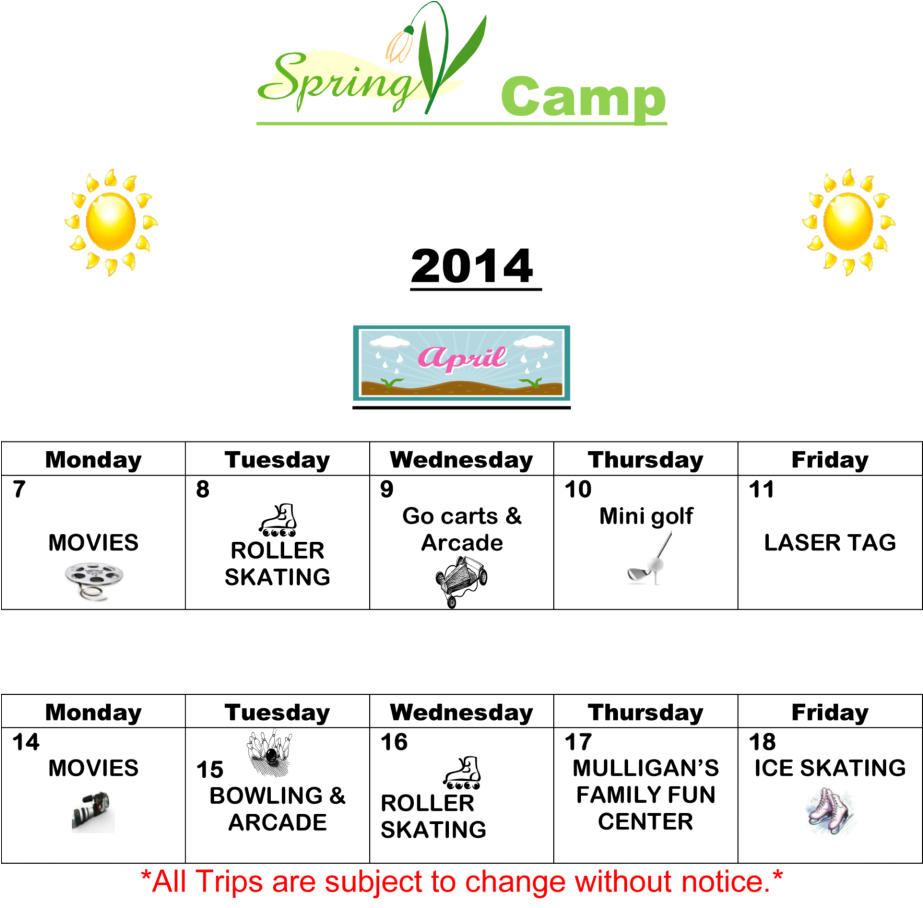 Spring Camp

2014

April

| Monday | Tuesday | Wednesday | Thursday | Friday |
|---|---|---|---|---|
| 7 MOVIES | 8 ROLLER SKATING | 9 Go carts & Arcade | 10 Mini golf | 11 LASER TAG |

| Monday | Tuesday | Wednesday | Thursday | Friday |
|---|---|---|---|---|
| 14 MOVIES | 15 BOWLING & ARCADE | 16 ROLLER SKATING | 17 MULLIGAN'S FAMILY FUN CENTER | 18 ICE SKATING |

*All Trips are subject to change without notice.*